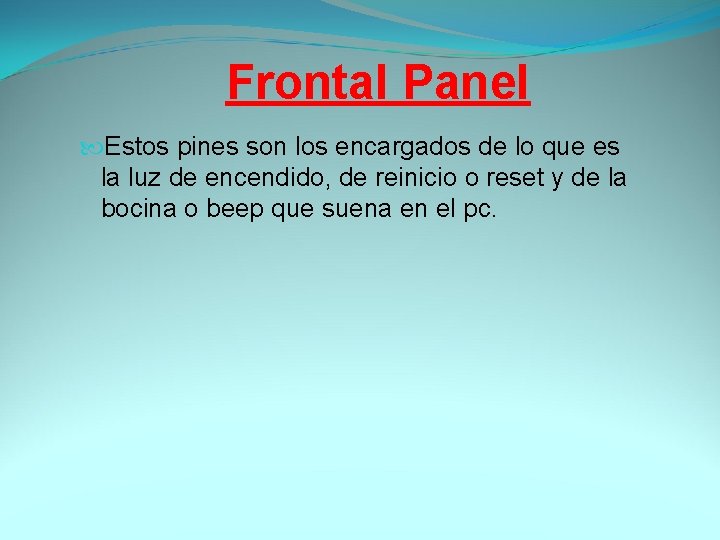 Frontal Panel

Estos pines son los encargados de lo que es la luz de encendido, de reinicio o reset y de la bocina o beep que suena en el pc.